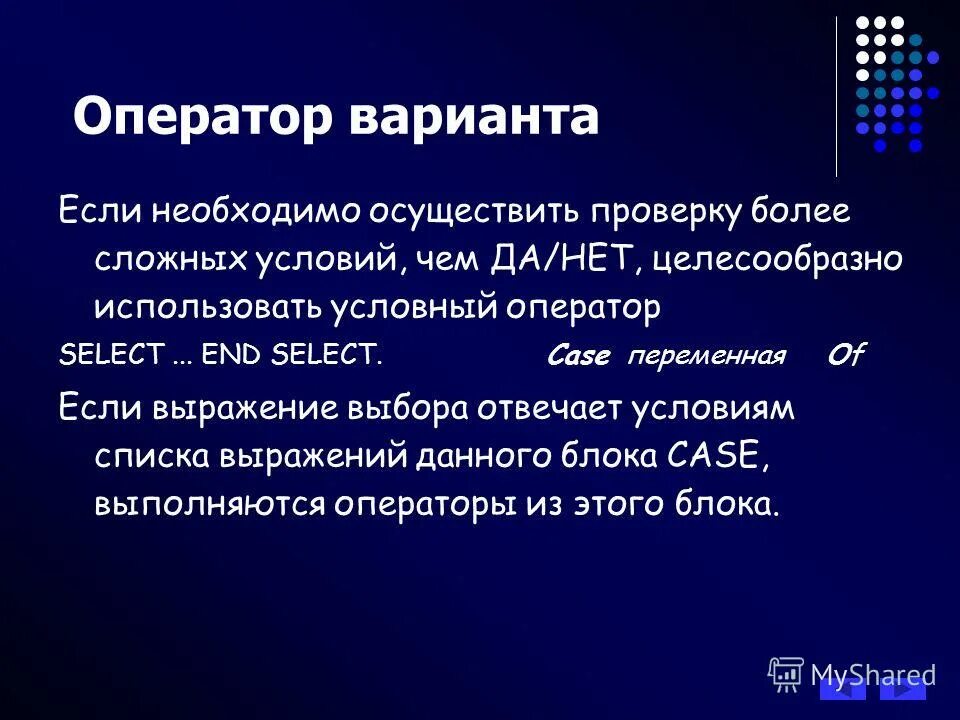 Оператор варианта

Если необходимо осуществить проверку более сложных условий, чем ДА/НЕТ, целесообразно использовать условный оператор

SELECT ... END SELECT. Case переменная Of

Если выражение выбора отвечает условиям списка выражений данного блока CASE, выполняются операторы из этого блока.

MyShared